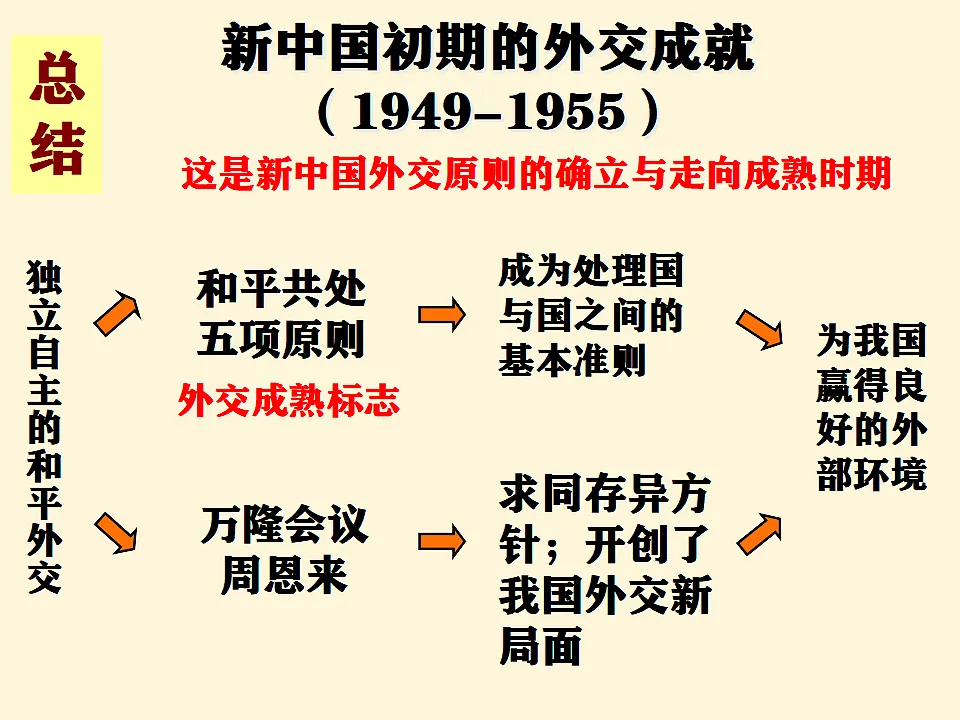 总结

新中国初期的外交成就
（1949–1955）

这是新中国外交原则的确立与走向成熟时期

独立自主的和平外交

和平共处五项原则
外交成熟标志

成为处理国与国之间的基本准则

万隆会议
周恩来

求同存异方针；开创了我国外交新局面

为我国赢得良好的外部环境